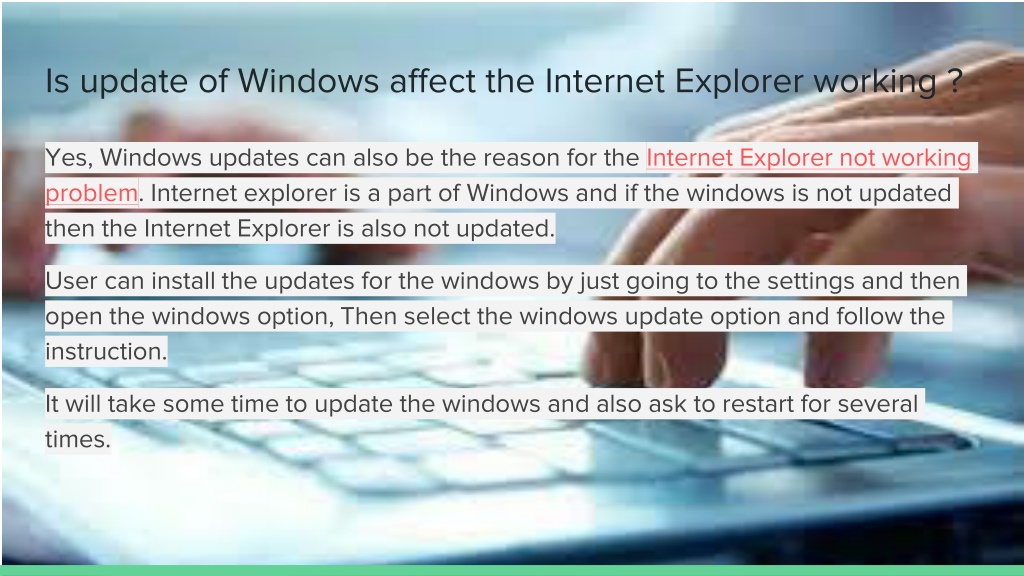 Is update of Windows affect the Internet Explorer working ?

Yes, Windows updates can also be the reason for the Internet Explorer not working problem. Internet explorer is a part of Windows and if the windows is not updated then the Internet Explorer is also not updated.

User can install the updates for the windows by just going to the settings and then open the windows option, Then select the windows update option and follow the instruction.

It will take some time to update the windows and also ask to restart for several times.